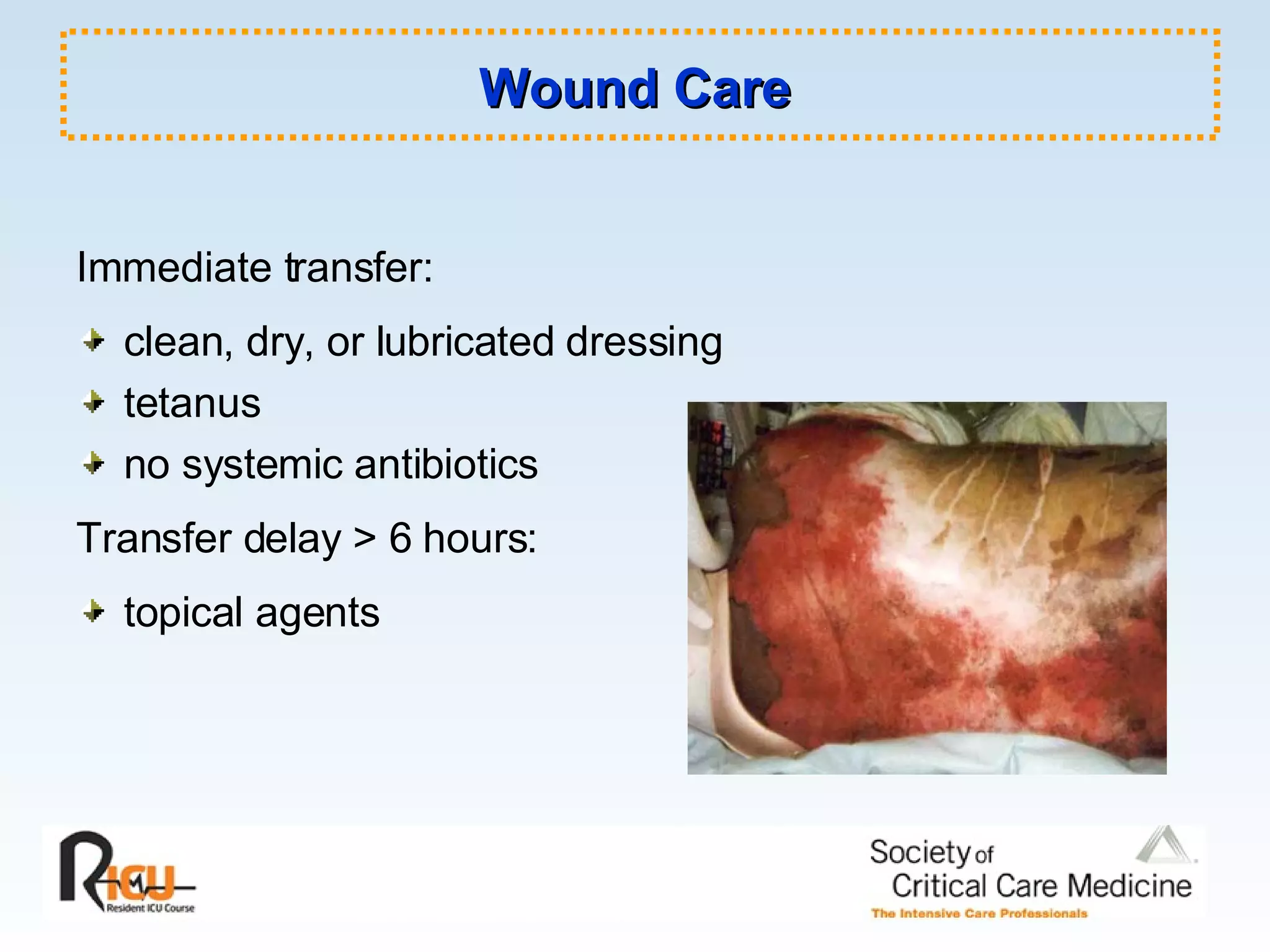 Wound Care

Immediate transfer:

clean, dry, or lubricated dressing

tetanus

no systemic antibiotics

Transfer delay > 6 hours:

topical agents

RICU
Resident ICU Course

Society of
Critical Care Medicine
The Intensive Care Professionals